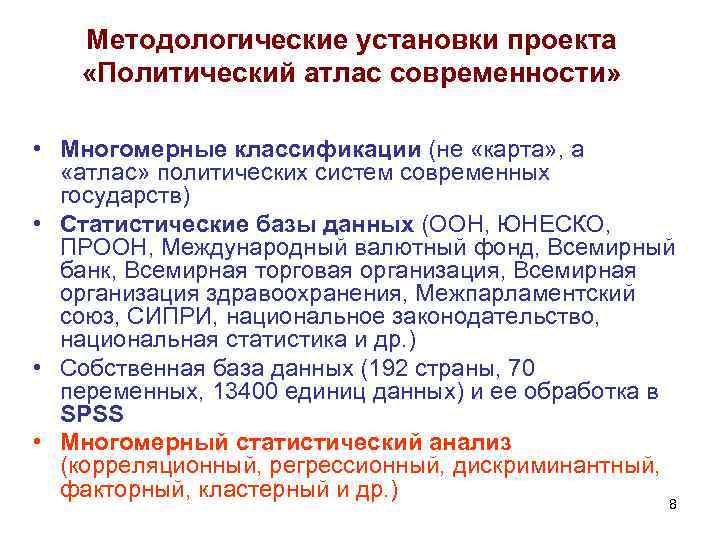 Методологические установки проекта «Политический атлас современности»

• Многомерные классификации (не «карта», а «атлас» политических систем современных государств)
• Статистические базы данных (ООН, ЮНЕСКО, ПРООН, Международный валютный фонд, Всемирный банк, Всемирная торговая организация, Всемирная организация здравоохранения, Межпарламентский союз, СИПРИ, национальное законодательство, национальная статистика и др.)
• Собственная база данных (192 страны, 70 переменных, 13400 единиц данных) и ее обработка в SPSS
• Многомерный статистический анализ (корреляционный, регрессионный, дискриминантный, факторный, кластерный и др.)

8